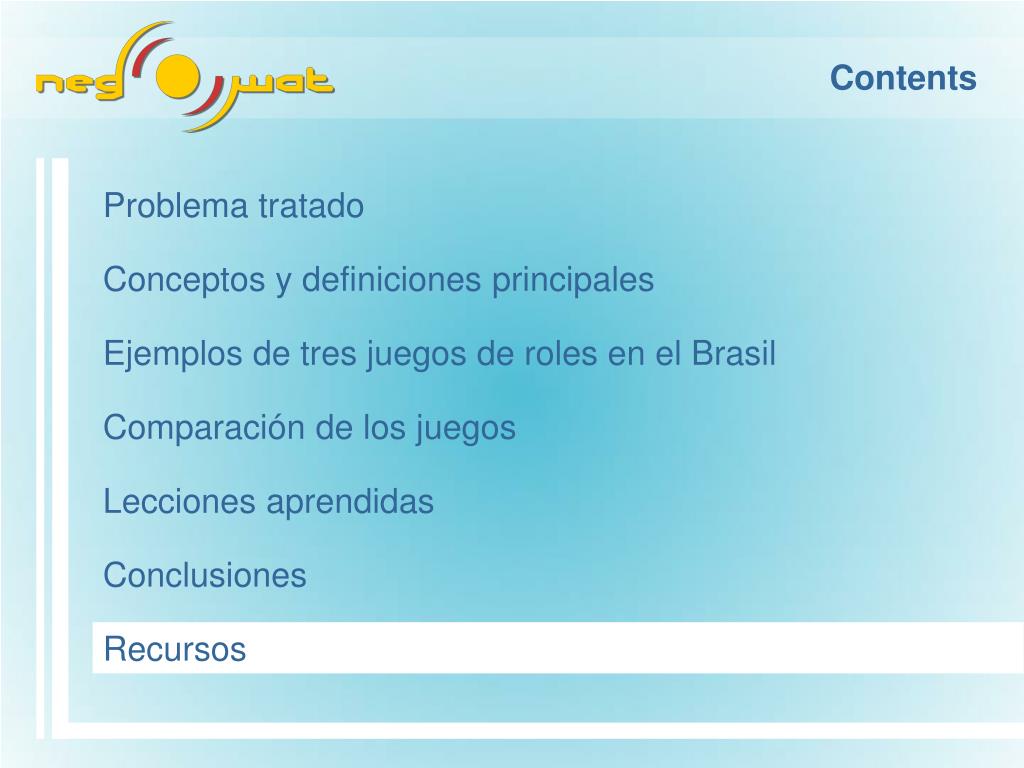 neg wat

Contents

Problema tratado

Conceptos y definiciones principales

Ejemplos de tres juegos de roles en el Brasil

Comparación de los juegos

Lecciones aprendidas

Conclusiones

Recursos